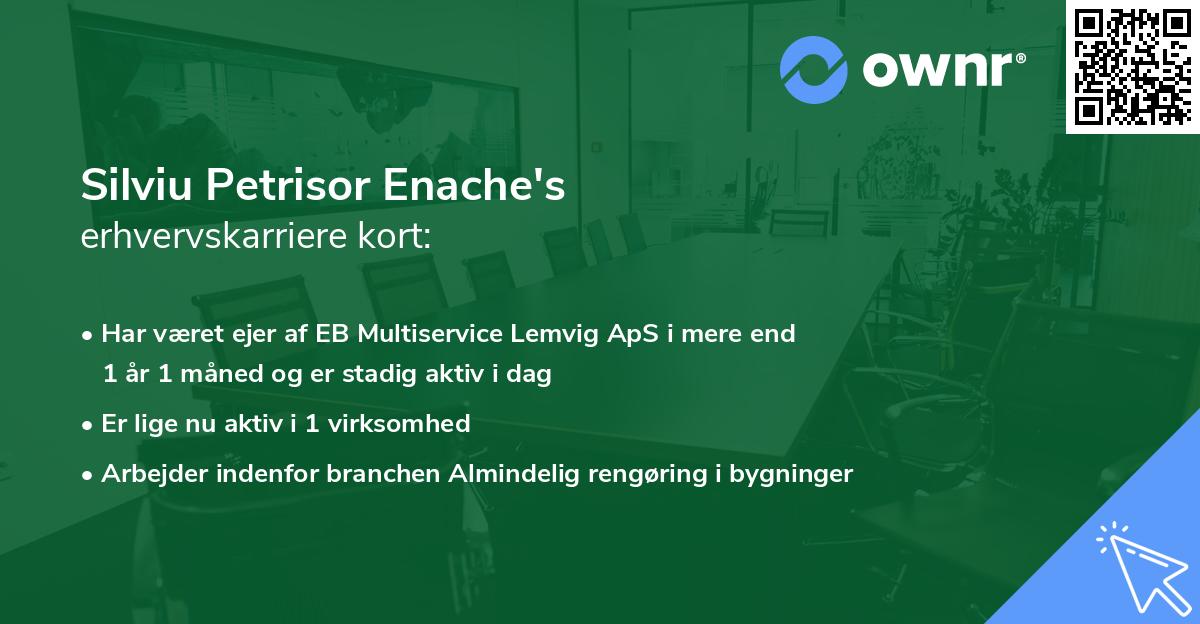 ownr®

Silviu Petrisor Enache's
erhvervskarriere kort:

• Har været ejer af EB Multiservice Lemvig ApS i mere end 1 år 1 måned og er stadig aktiv i dag

• Er lige nu aktiv i 1 virksomhed

• Arbejder indenfor branchen Almindelig rengøring i bygninger